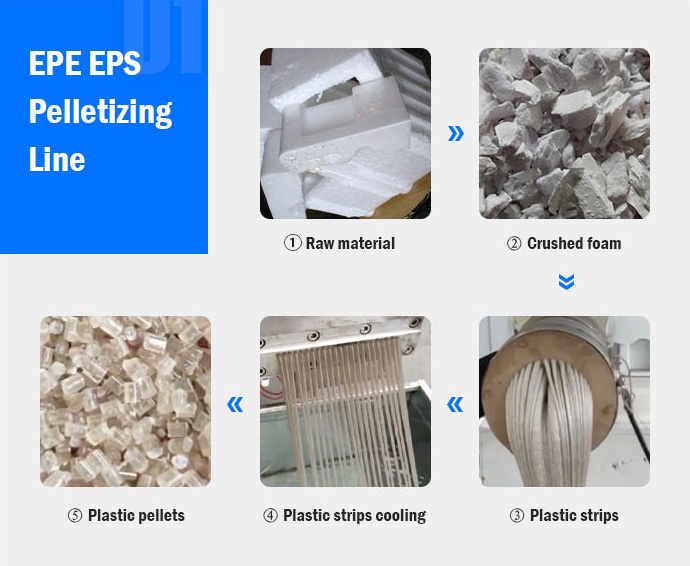 01

EPE EPS Pelletizing Line

① Raw material

② Crushed foam

③ Plastic strips

④ Plastic strips cooling

⑤ Plastic pellets